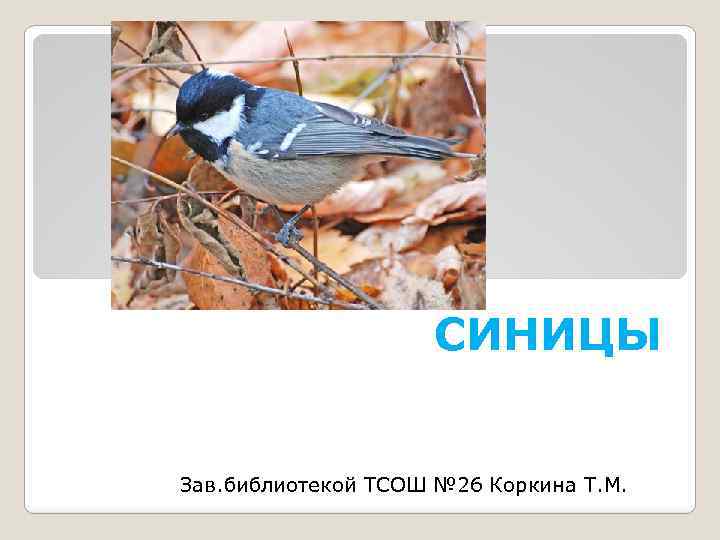 СИНИЦЫ

Зав.библиотекой ТСОШ №26 Коркина Т.М.